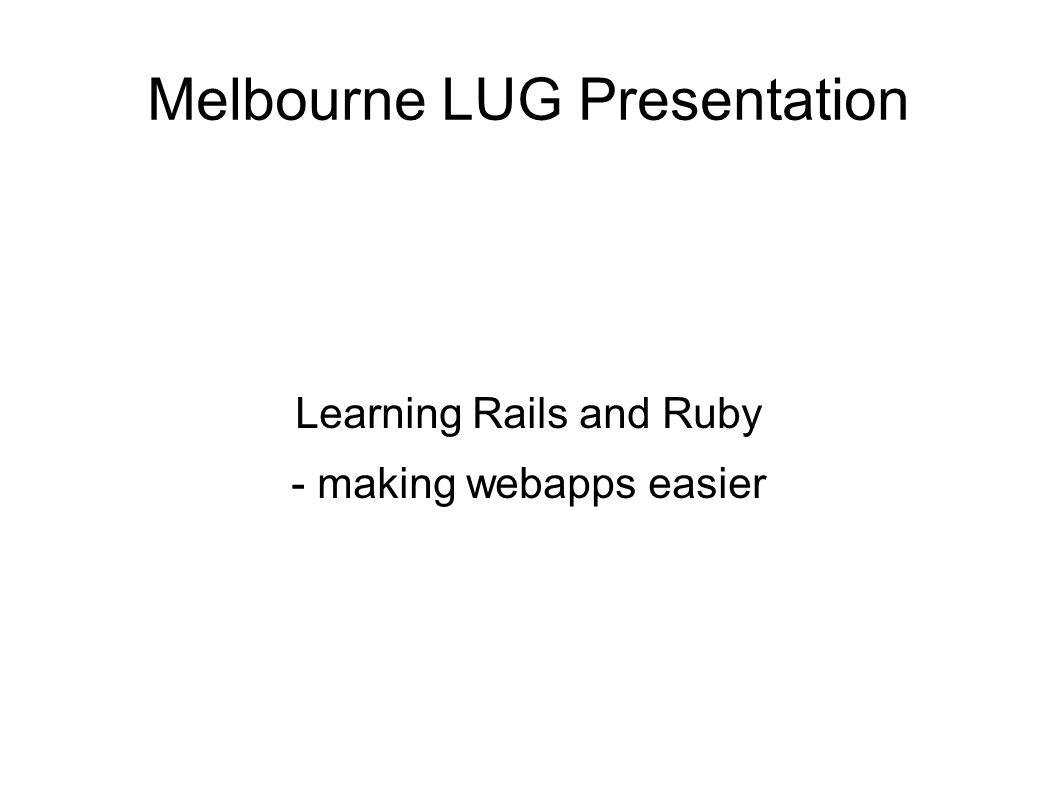 Melbourne LUG Presentation

Learning Rails and Ruby

- making webapps easier